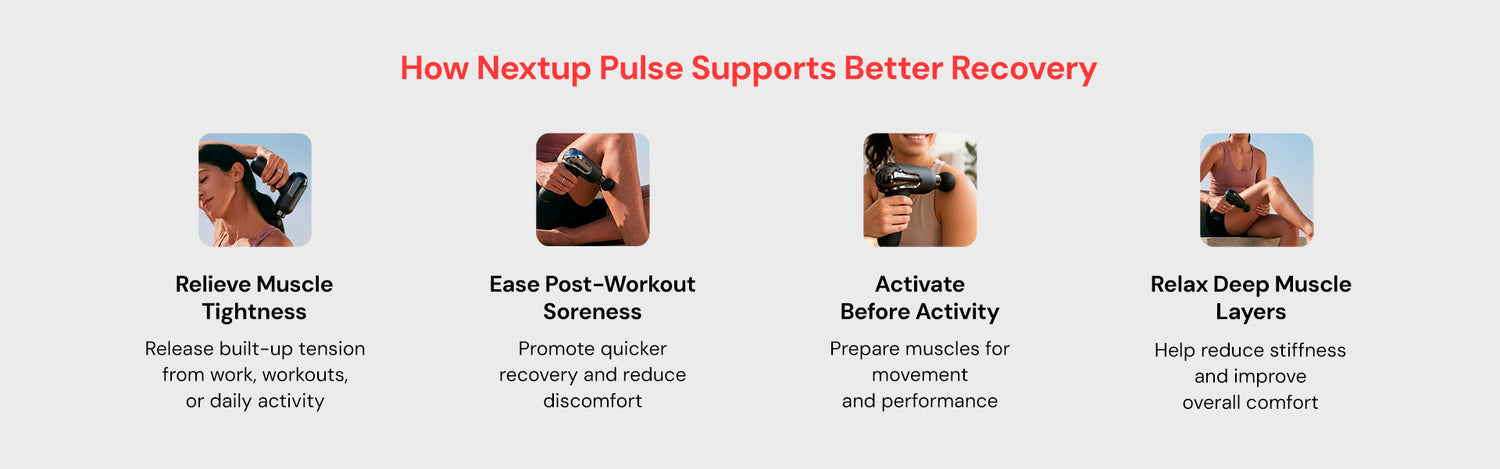 How Nextup Pulse Supports Better Recovery

Relieve Muscle Tightness

Release built-up tension from work, workouts, or daily activity

Ease Post-Workout Soreness

Promote quicker recovery and reduce discomfort

Activate Before Activity

Prepare muscles for movement and performance

Relax Deep Muscle Layers

Help reduce stiffness and improve overall comfort